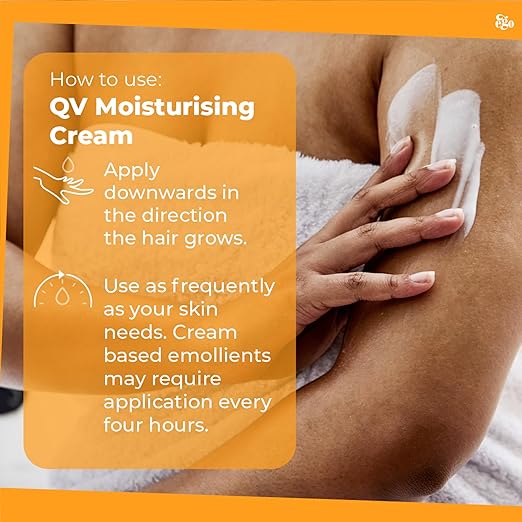 ego

How to use:
QV Moisturising Cream

Apply downwards in the direction the hair grows.

Use as frequently as your skin needs. Cream based emollients may require application every four hours.